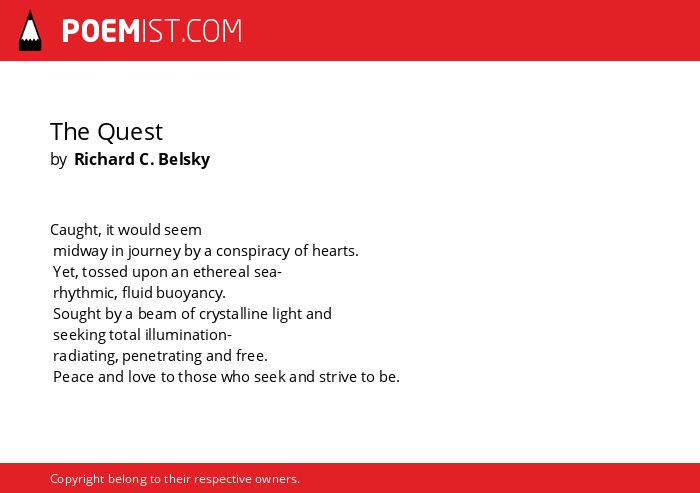 POEMIST.COM

The Quest
by Richard C. Belsky

Caught, it would seem
midway in journey by a conspiracy of hearts.
Yet, tossed upon an ethereal sea-
rhythmic, fluid buoyancy.
Sought by a beam of crystalline light and
seeking total illumination-
radiating, penetrating and free.
Peace and love to those who seek and strive to be.

Copyright belong to their respective owners.